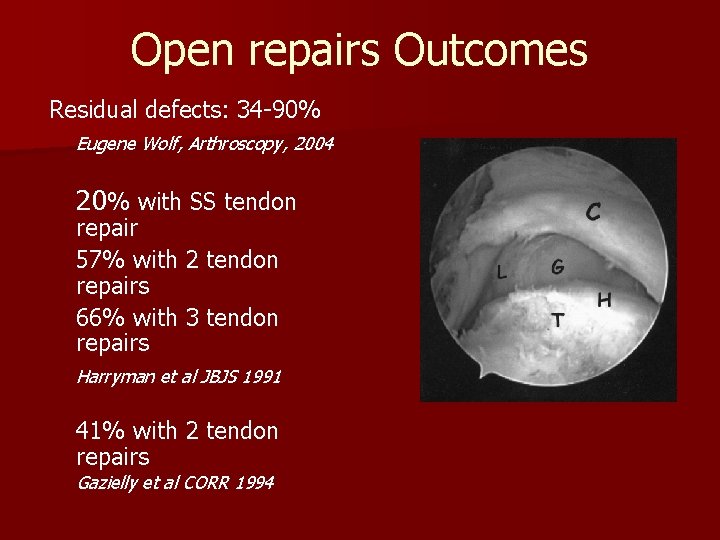 Open repairs Outcomes

Residual defects: 34-90%

Eugene Wolf, Arthroscopy, 2004

20% with SS tendon repair

57% with 2 tendon repairs

66% with 3 tendon repairs

Harryman et al JBJS 1991

41% with 2 tendon repairs

Gazielly et al CORR 1994

C

L

G

H

T